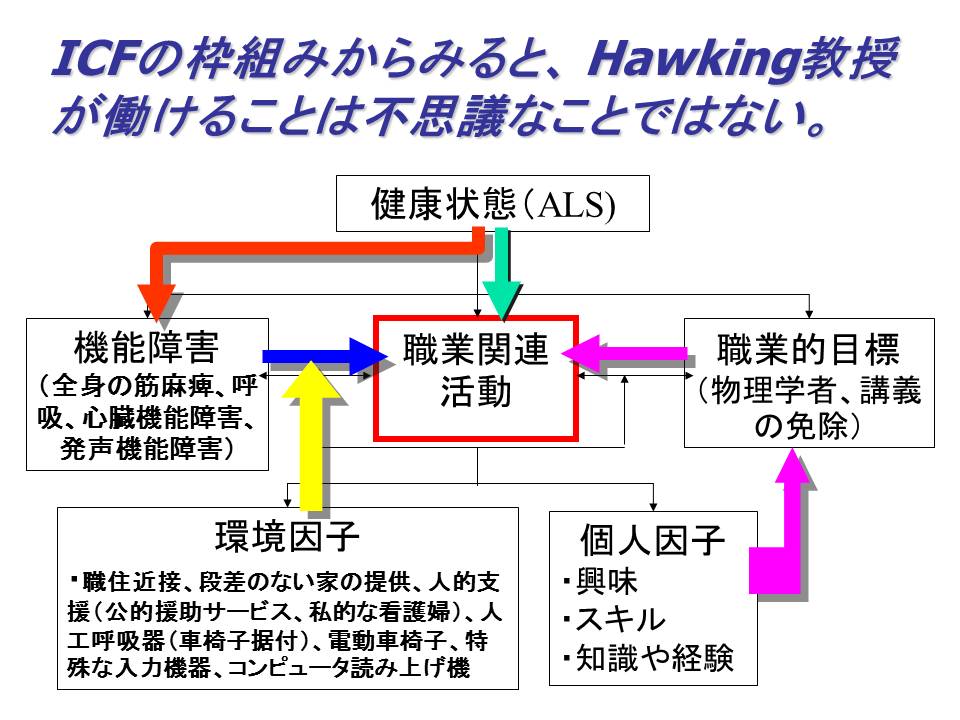 ICFの枠組みからみると、Hawking教授が働けることは不思議なことではない。

健康状態（ALS)

機能障害
（全身の筋麻痺、呼吸、心臓機能障害、発声機能障害）

職業関連活動

職業的目標
（物理学者、講義の免除）

環境因子
・職住近接、段差のない家の提供、人的支援（公的援助サービス、私的な看護婦）、人工呼吸器（車椅子据付）、電動車椅子、特殊な入力機器、コンピュータ読み上げ機

個人因子
・興味
・スキル
・知識や経験